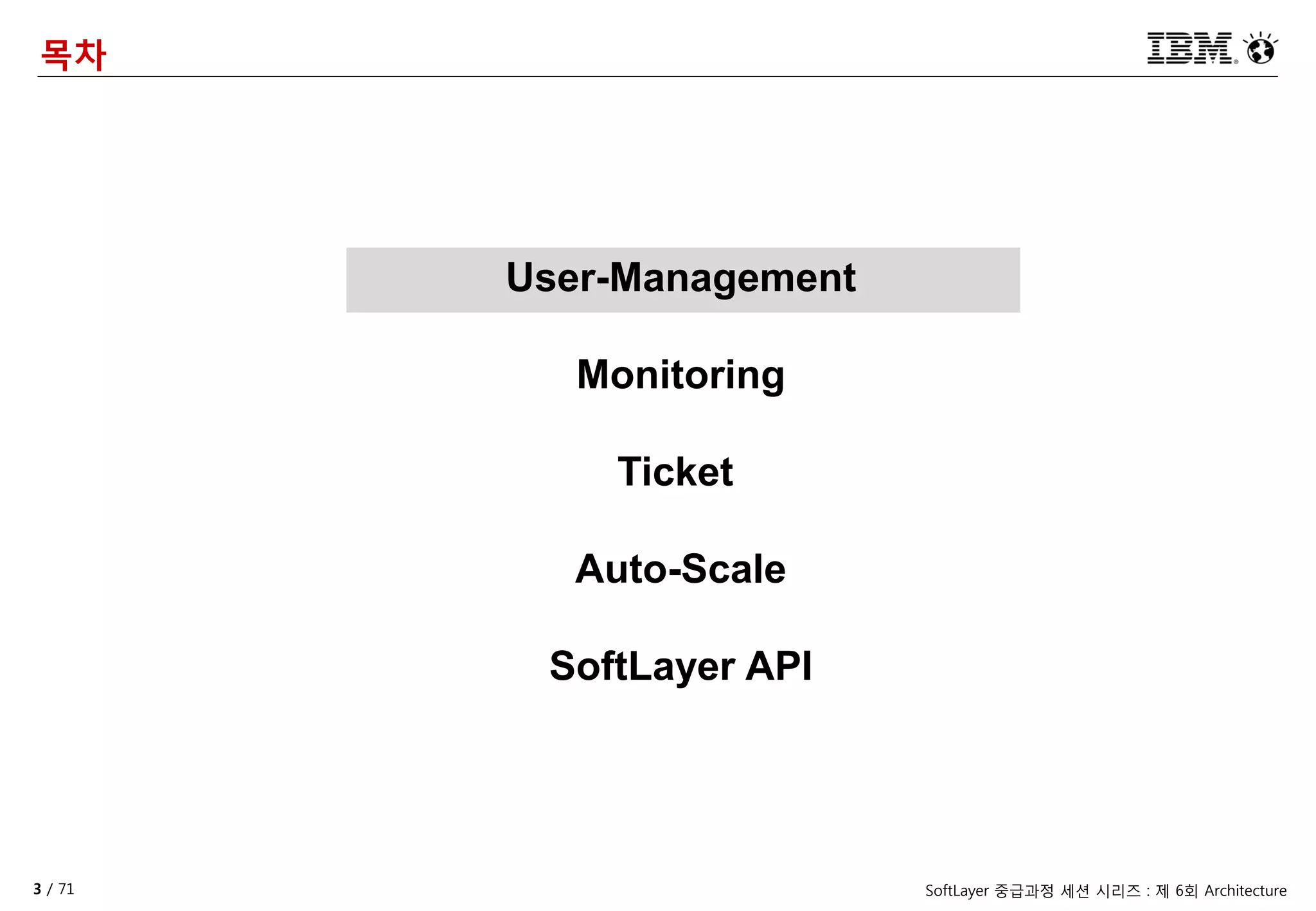 목차

IBM

User-Management

Monitoring

Ticket

Auto-Scale

SoftLayer API

3 / 71

SoftLayer 중급과정 세션 시리즈 : 제 6회 Architecture